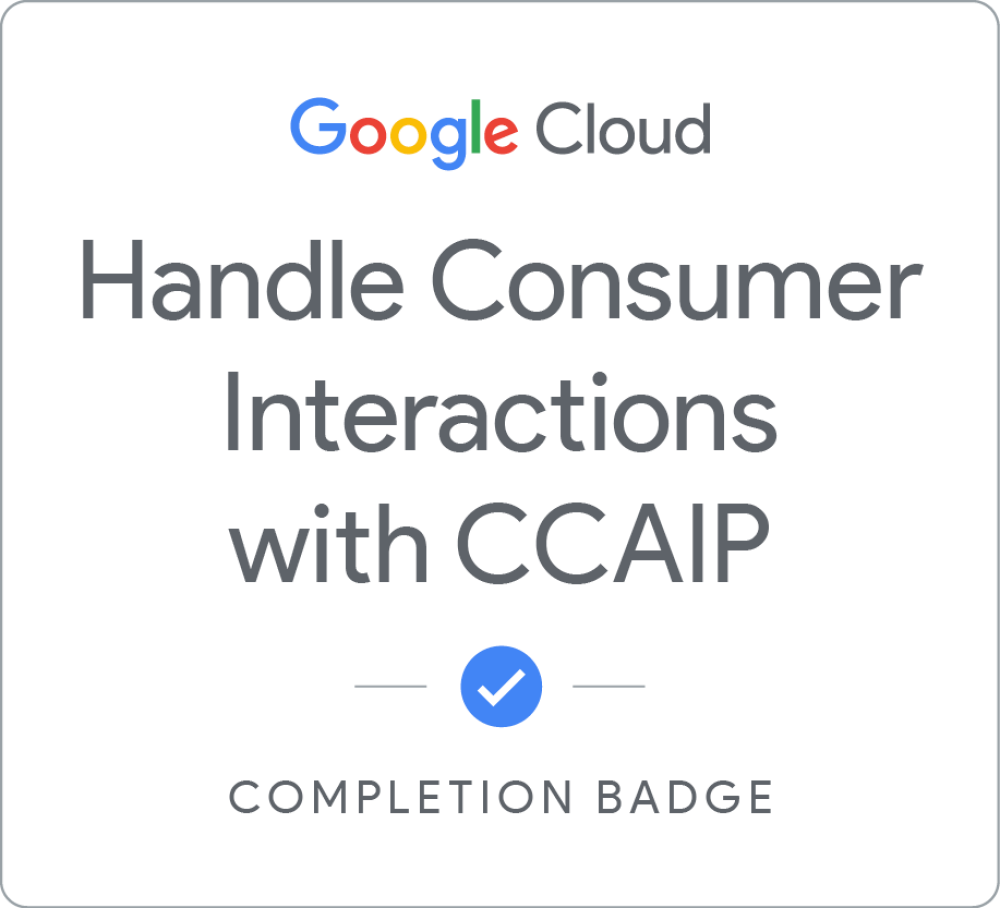 Google Cloud

Handle Consumer Interactions with CCAIP

COMPLETION BADGE